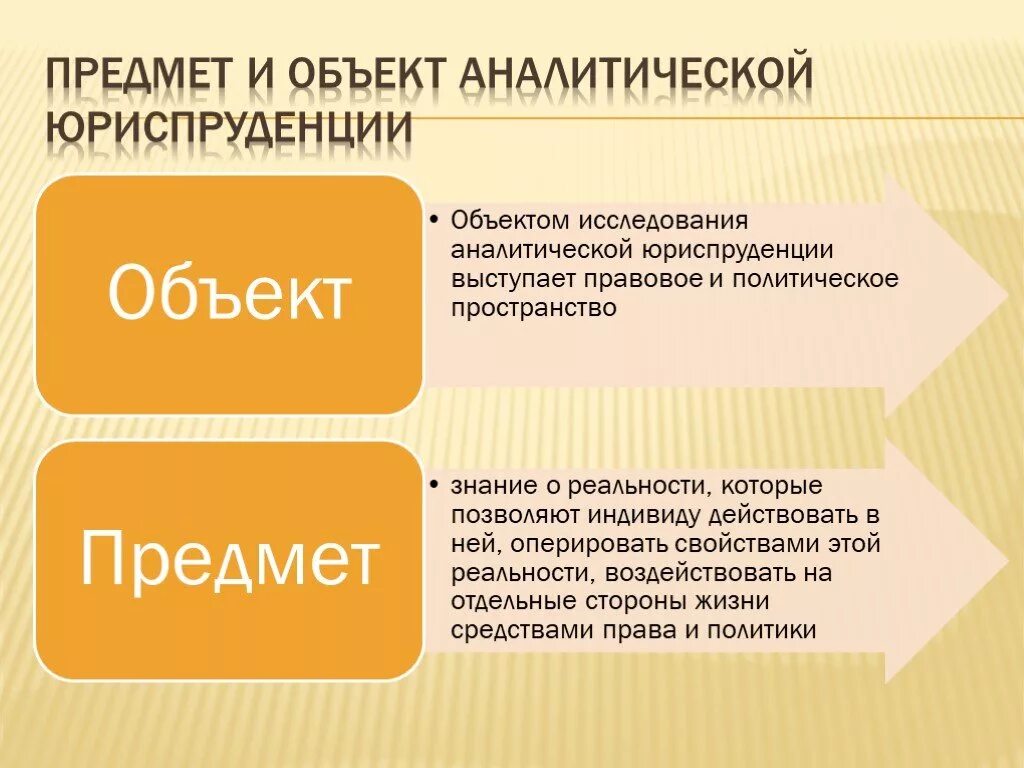 ПРЕДМЕТ И ОБЪЕКТ АНАЛИТИЧЕСКОЙ ЮРИСПРУДЕНЦИИ

Объект

• Объектом исследования аналитической юриспруденции выступает правовое и политическое пространство

Предмет

• знание о реальности, которые позволяют индивиду действовать в ней, оперировать свойствами этой реальности, воздействовать на отдельные стороны жизни средствами права и политики